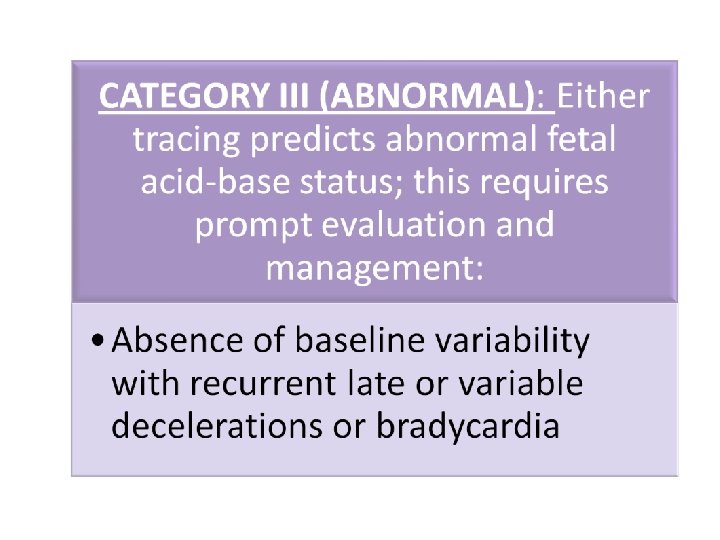 CATEGORY III (ABNORMAL): Either tracing predicts abnormal fetal acid-base status; this requires prompt evaluation and management:

• Absence of baseline variability with recurrent late or variable decelerations or bradycardia